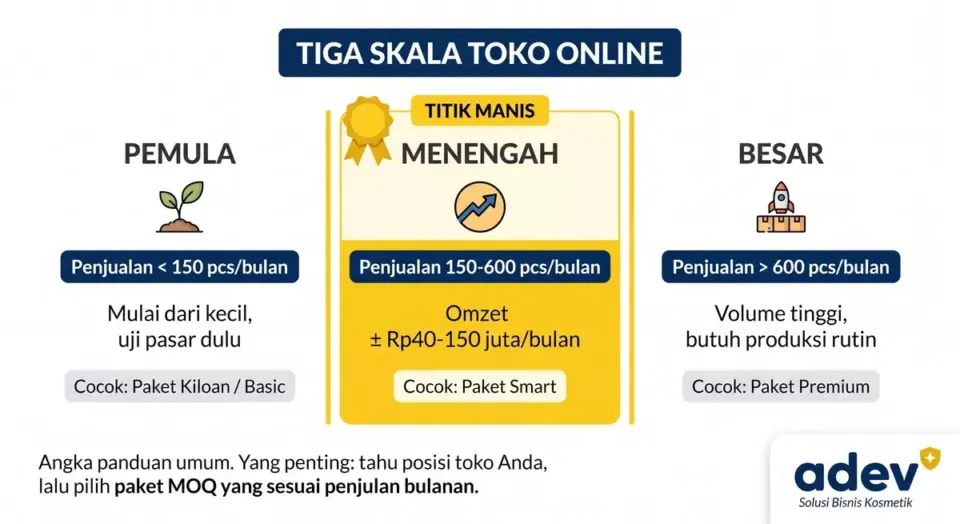 TIGA SKALA TOKO ONLINE

PEMULA

Penjualan < 150 pcs/bulan

Mulai dari kecil, uji pasar dulu

Cocok: Paket Kiloan / Basic

TITIK MANIS

MENENGAH

Penjualan 150-600 pcs/bulan

Omzet ± Rp40-150 juta/bulan

Cocok: Paket Smart

BESAR

Penjualan > 600 pcs/bulan

Volume tinggi, butuh produksi rutin

Cocok: Paket Premium

Angka panduan umum. Yang penting: tahu posisi toko Anda, lalu pilih paket MOQ yang sesuai penjulan bulanan.

adev

Solusi Bisnis Kosmetik